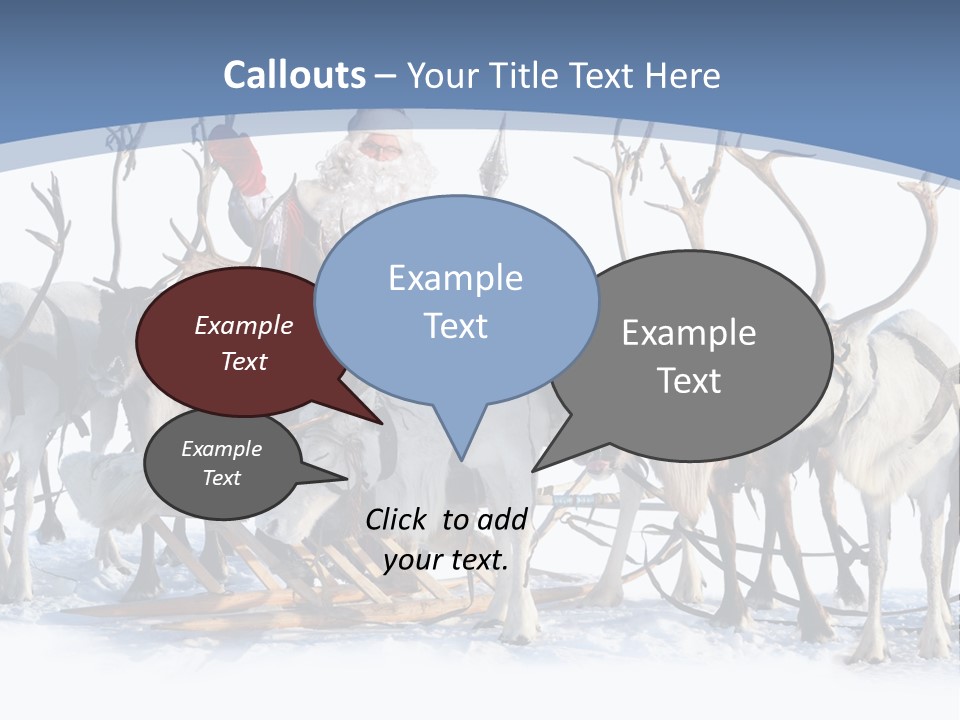 Callouts – Your Title Text Here

Example Text

Example Text

Example Text

Example Text

Click to add your text.